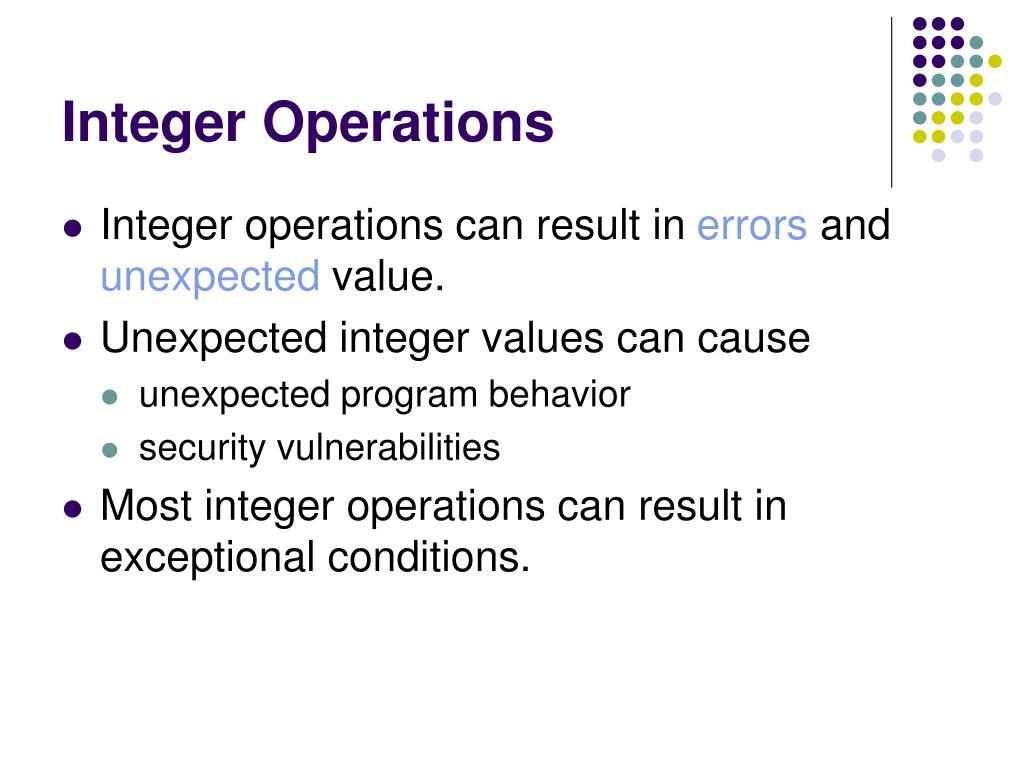 Integer Operations

- Integer operations can result in errors and unexpected value.
- Unexpected integer values can cause
  - unexpected program behavior
  - security vulnerabilities
- Most integer operations can result in exceptional conditions.